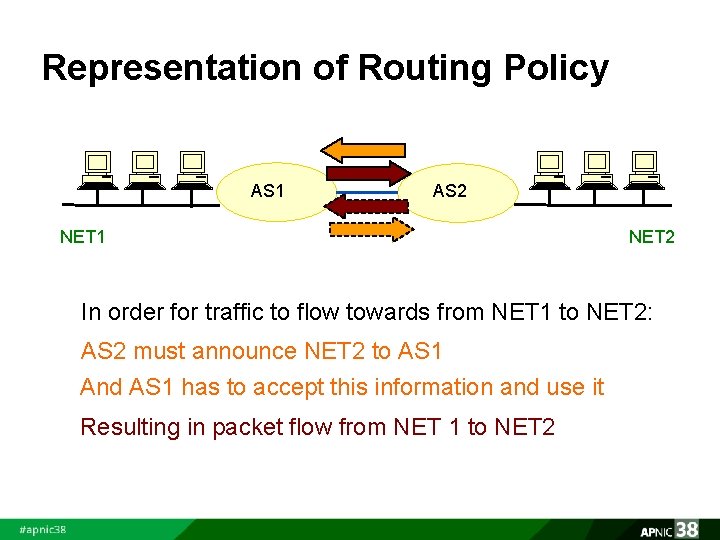 Representation of Routing Policy

AS1

AS2

NET1

NET2

In order for traffic to flow towards from NET1 to NET2:

AS2 must announce NET2 to AS1

And AS1 has to accept this information and use it

Resulting in packet flow from NET 1 to NET2

#apnic38

APNIC 38